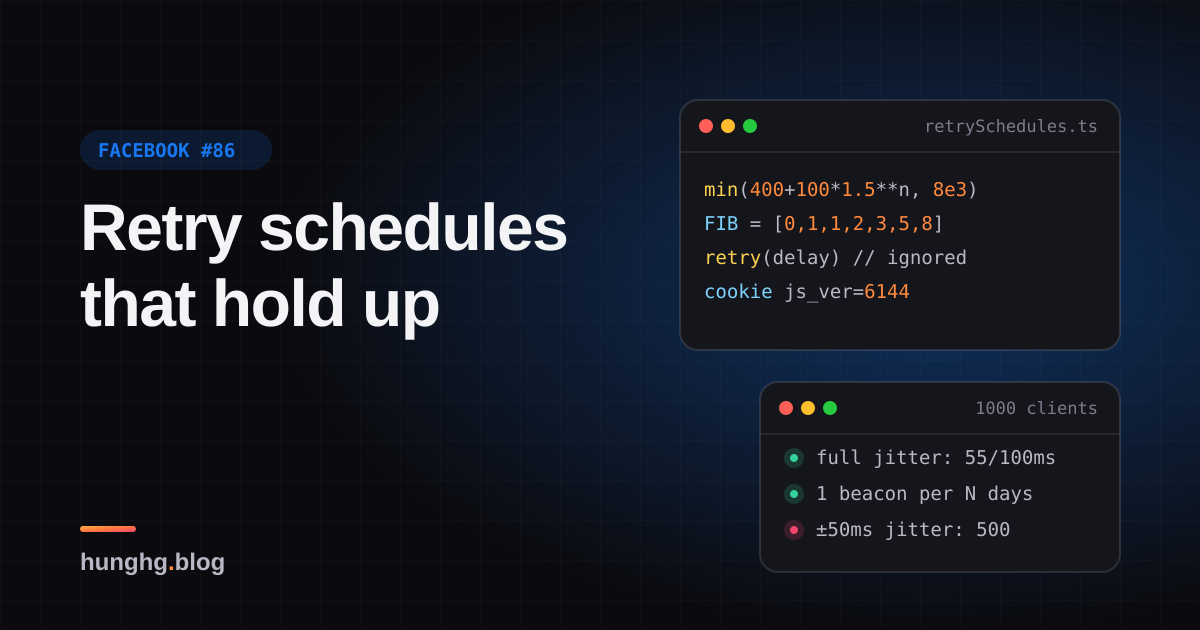 FACEBOOK #86

Retry schedules that hold up

hunghg.blog

retrySchedules.ts

min(400+100*1.5**n, 8e3)
FIB = [0,1,1,2,3,5,8]
retry(delay) // ignored
cookie js_ver=6144

1000 clients

full jitter: 55/100ms
1 beacon per N days
±50ms jitter: 500